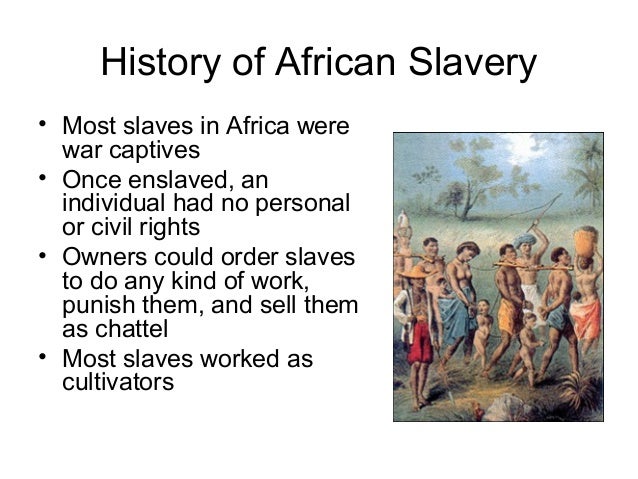 History of African Slavery

• Most slaves in Africa were war captives
• Once enslaved, an individual had no personal or civil rights
• Owners could order slaves to do any kind of work, punish them, and sell them as chattel
• Most slaves worked as cultivators